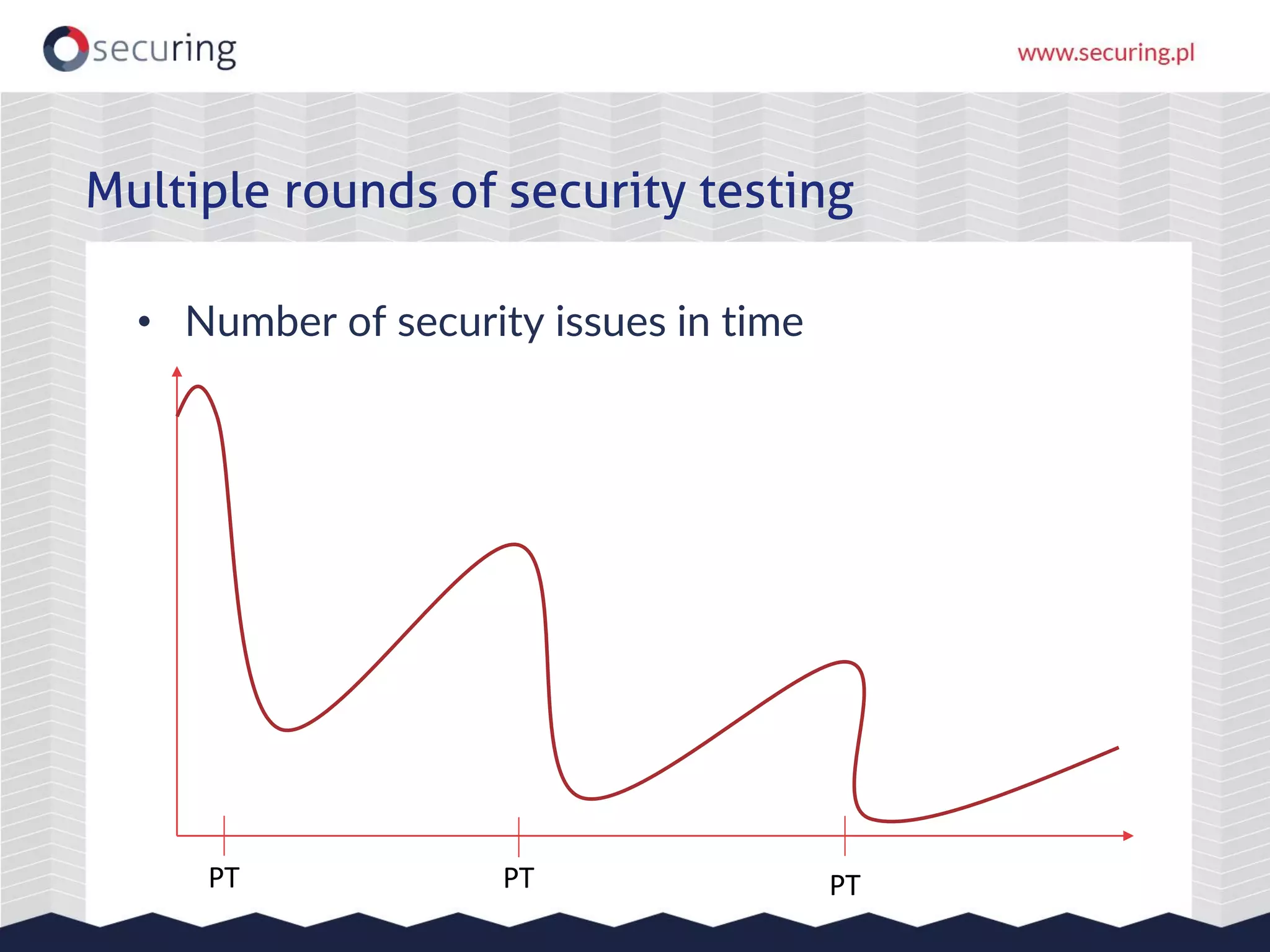 securing

www.securing.pl

Multiple rounds of security testing

• Number of security issues in time

PT

PT

PT